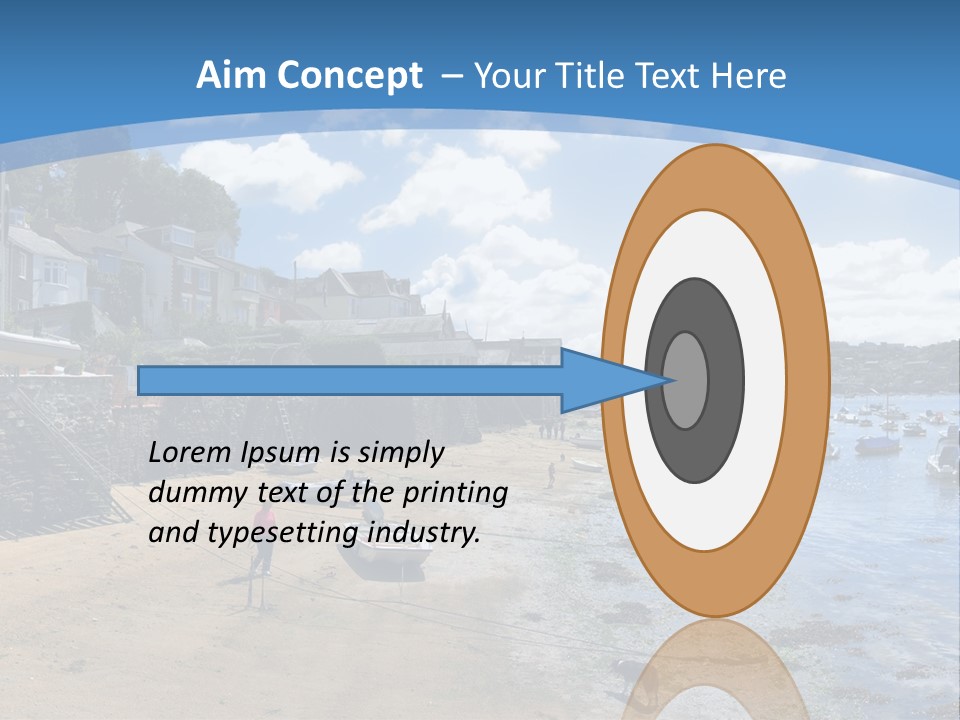 Aim Concept – Your Title Text Here

Lorem Ipsum is simply dummy text of the printing and typesetting industry.